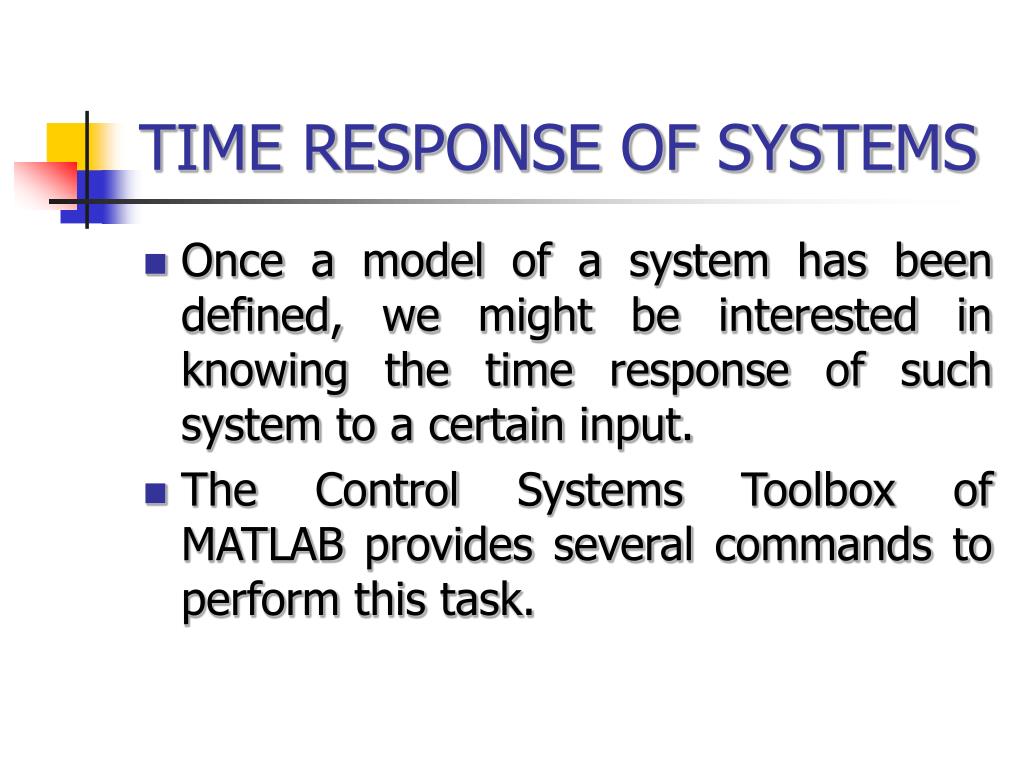 TIME RESPONSE OF SYSTEMS

Once a model of a system has been defined, we might be interested in knowing the time response of such system to a certain input.

The Control Systems Toolbox of MATLAB provides several commands to perform this task.